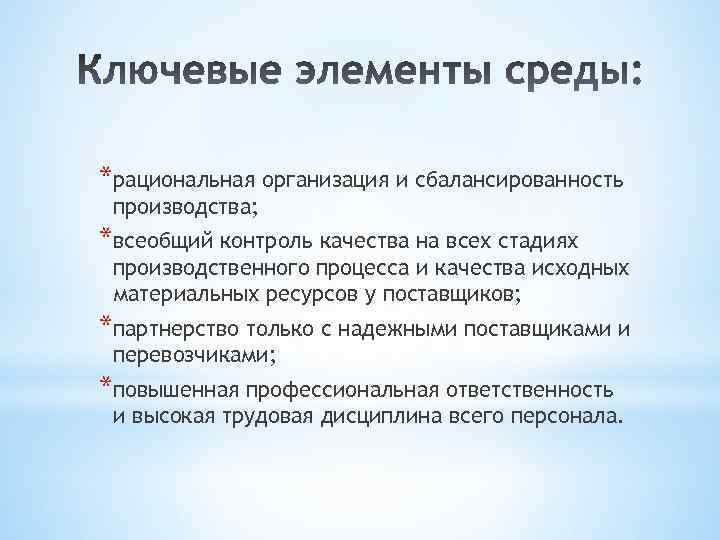 Ключевые элементы среды:

*рациональная организация и сбалансированность производства;

*всеобщий контроль качества на всех стадиях производственного процесса и качества исходных материальных ресурсов у поставщиков;

*партнерство только с надежными поставщиками и перевозчиками;

*повышенная профессиональная ответственность и высокая трудовая дисциплина всего персонала.